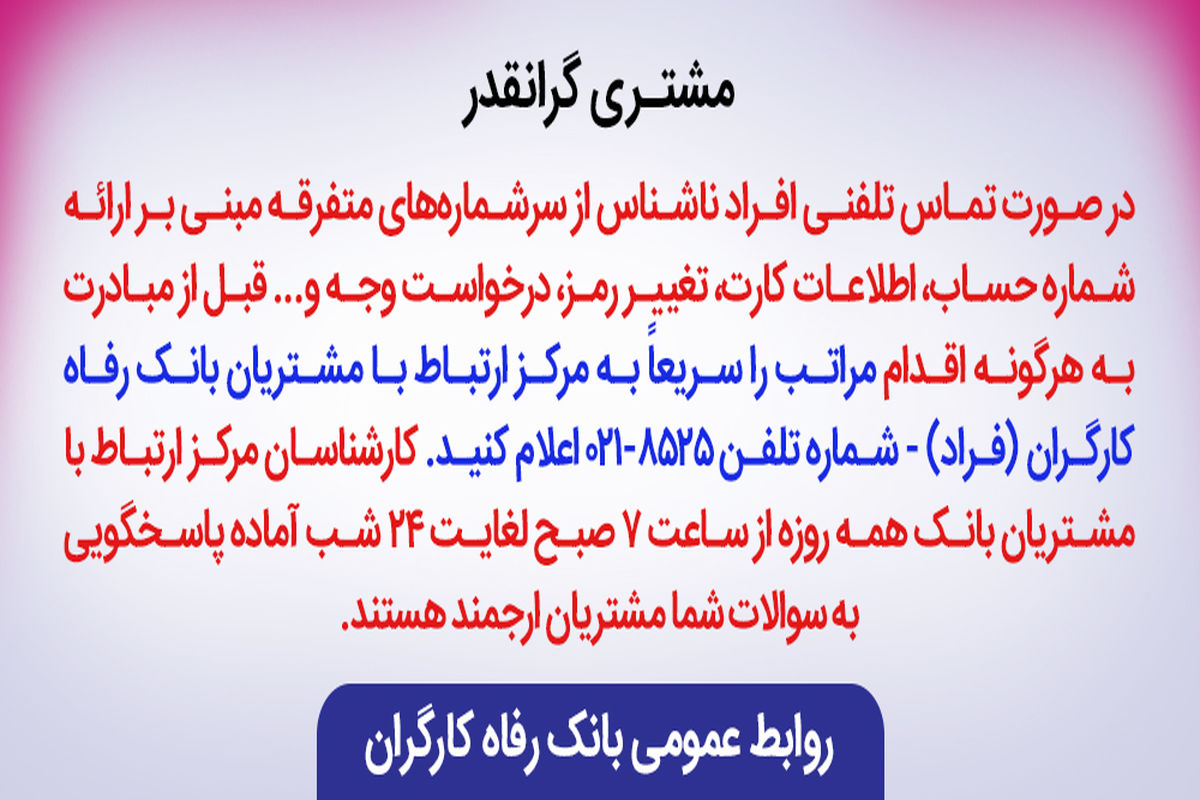 مشتری گرانقدر

در صورت تماس تلفنی افراد ناشناس از سرشماره‌های متفرقه مبنی بر ارائه شماره حساب، اطلاعات کارت، تغییر رمز، درخواست وجه و... قبل از مبادرت به هرگونه اقدام مراتب را سریعاً به مرکز ارتباط با مشتریان بانک رفاه کارگران (فراد) - شماره تلفن ۸۵۲۵-۰۲۱ اعلام کنید. کارشناسان مرکز ارتباط با مشتریان بانک همه روزه از ساعت ۷ صبح لغایت ۲۴ شب آماده پاسخگویی به سوالات شما مشتریان ارجمند هستند.

روابط عمومی بانک رفاه کارگران